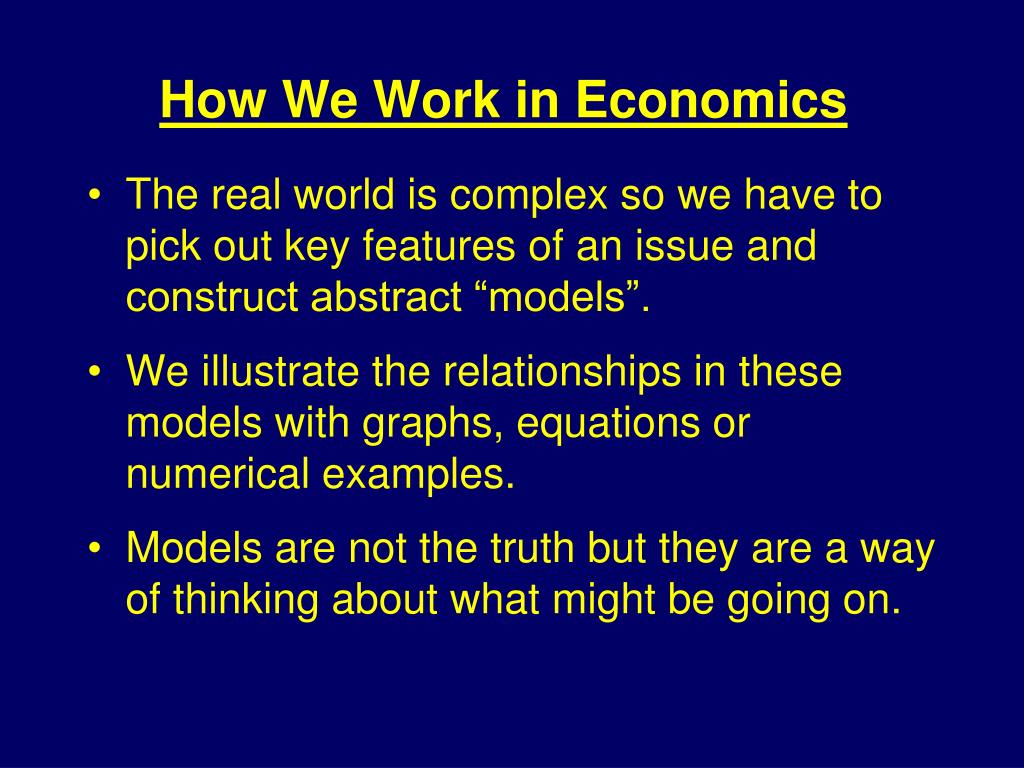 How We Work in Economics

• The real world is complex so we have to pick out key features of an issue and construct abstract “models”.
• We illustrate the relationships in these models with graphs, equations or numerical examples.
• Models are not the truth but they are a way of thinking about what might be going on.